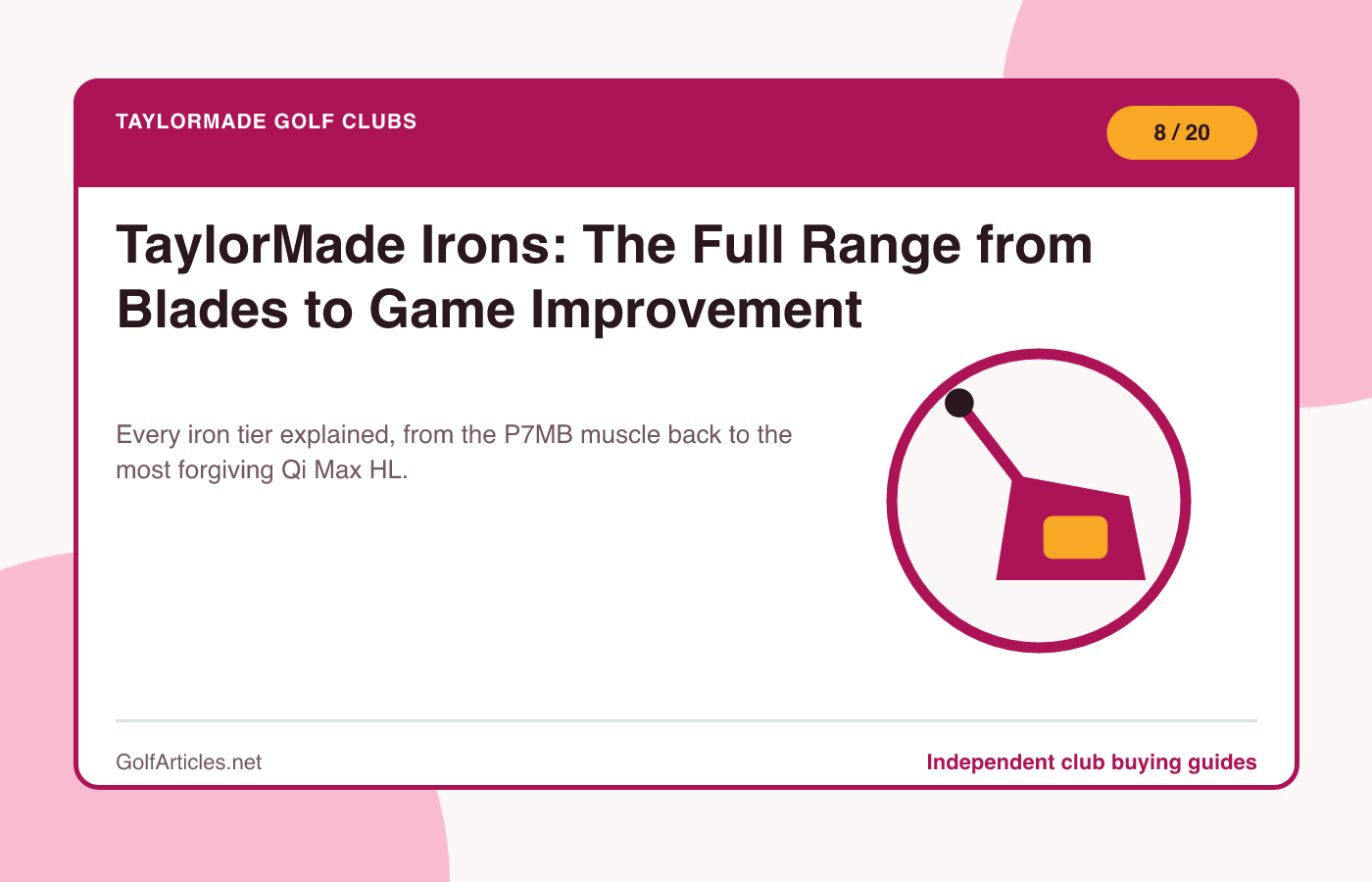 TAYLORMADE GOLF CLUBS

8 / 20

TaylorMade Irons: The Full Range from Blades to Game Improvement

Every iron tier explained, from the P7MB muscle back to the most forgiving Qi Max HL.

GolfArticles.net

Independent club buying guides